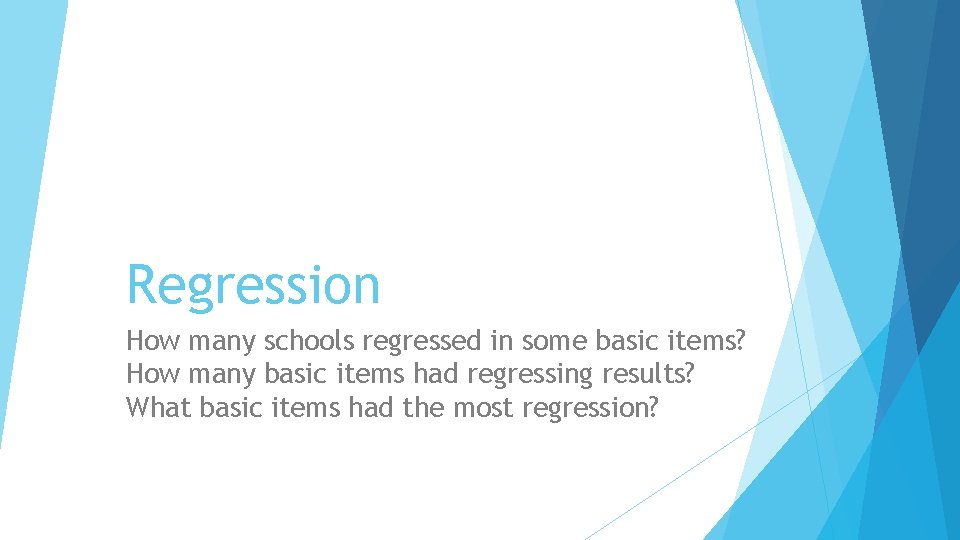 Regression

How many schools regressed in some basic items?
How many basic items had regressing results?
What basic items had the most regression?